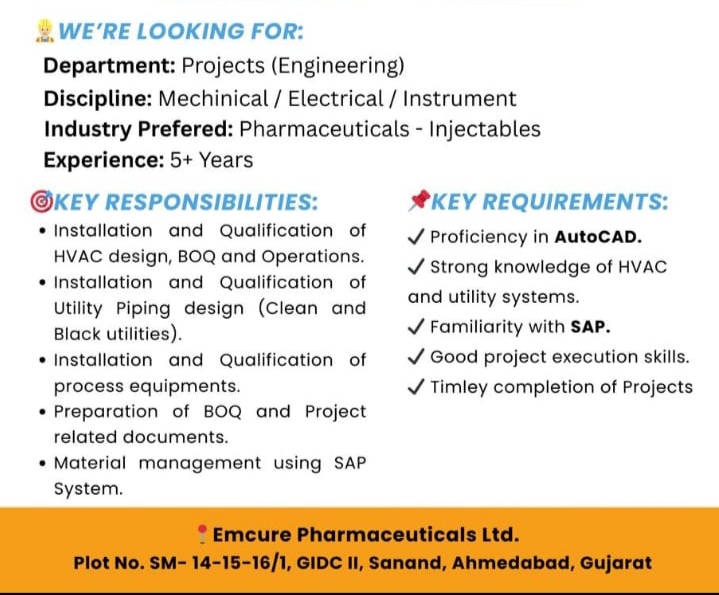 WE'RE LOOKING FOR:
Department: Projects (Engineering)
Discipline: Mechinical / Electrical / Instrument
Industry Prefered: Pharmaceuticals - Injectables
Experience: 5+ Years

KEY RESPONSIBILITIES:
• Installation and Qualification of HVAC design, BOQ and Operations.
• Installation and Qualification of Utility Piping design (Clean and Black utilities).
• Installation and Qualification of process equipments.
• Preparation of BOQ and Project related documents.
• Material management using SAP System.

KEY REQUIREMENTS:
✓ Proficiency in AutoCAD.
✓ Strong knowledge of HVAC and utility systems.
✓ Familiarity with SAP.
✓ Good project execution skills.
✓ Timley completion of Projects

Emcure Pharmaceuticals Ltd.
Plot No. SM- 14-15-16/1, GIDC II, Sanand, Ahmedabad, Gujarat